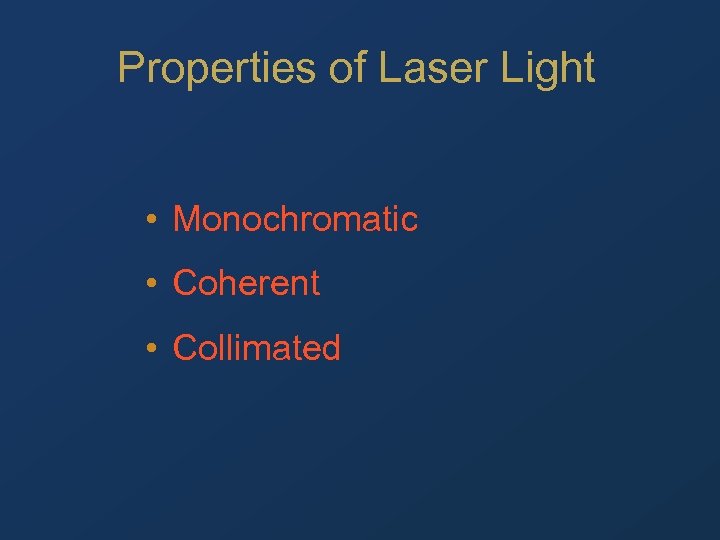 Properties of Laser Light

• Monochromatic
• Coherent
• Collimated